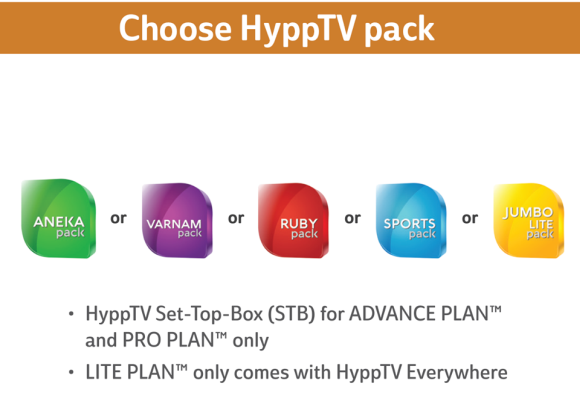 Choose HyppTV pack

ANEKA pack or VARNAM pack or RUBY pack or SPORTS pack or JUMBO LITE pack

• HyppTV Set-Top-Box (STB) for ADVANCE PLAN™ and PRO PLAN™ only
• LITE PLAN™ only comes with HyppTV Everywhere